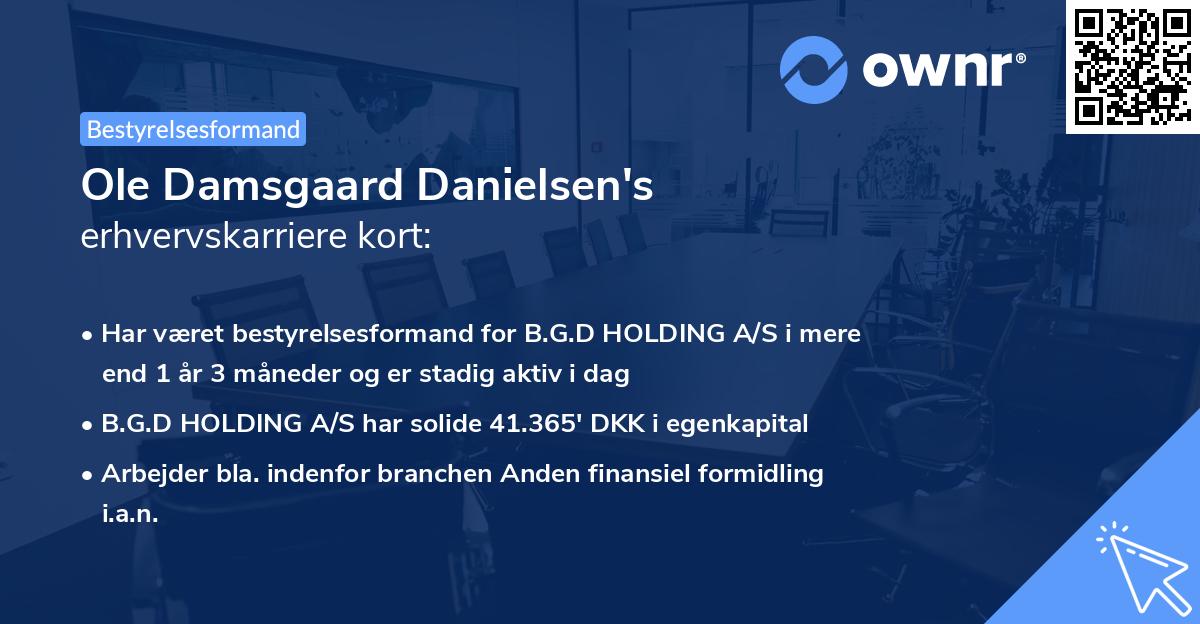 ownr®

Bestyrelsesformand

Ole Damsgaard Danielsen's
erhvervskarriere kort:

• Har været bestyrelsesformand for B.G.D HOLDING A/S i mere end 1 år 3 måneder og er stadig aktiv i dag
• B.G.D HOLDING A/S har solide 41.365' DKK i egenkapital
• Arbejder bla. indenfor branchen Anden finansiel formidling i.a.n.